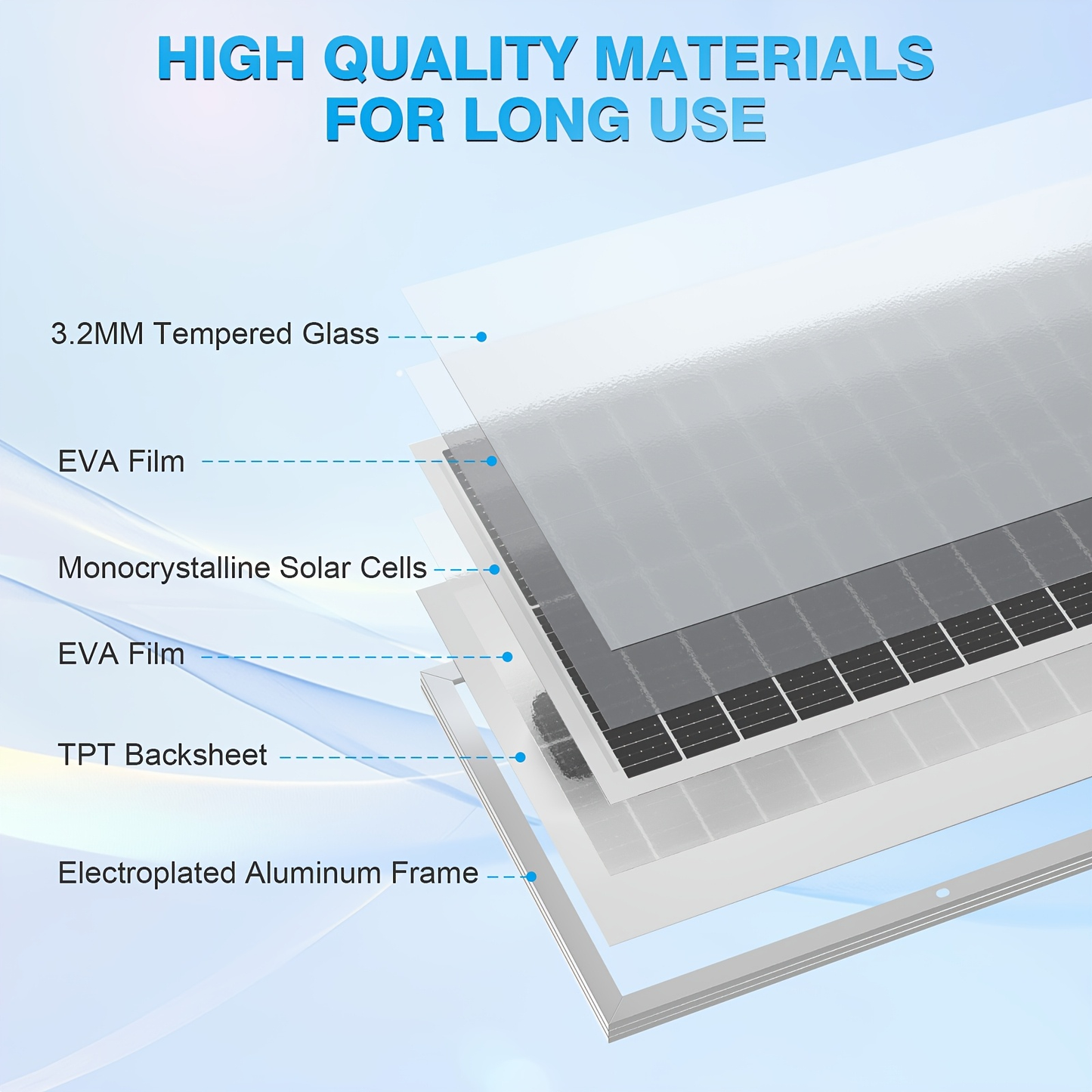 HIGH QUALITY MATERIALS FOR LONG USE

3.2MM Tempered Glass

EVA Film

Monocrystalline Solar Cells

EVA Film

TPT Backsheet

Electroplated Aluminum Frame